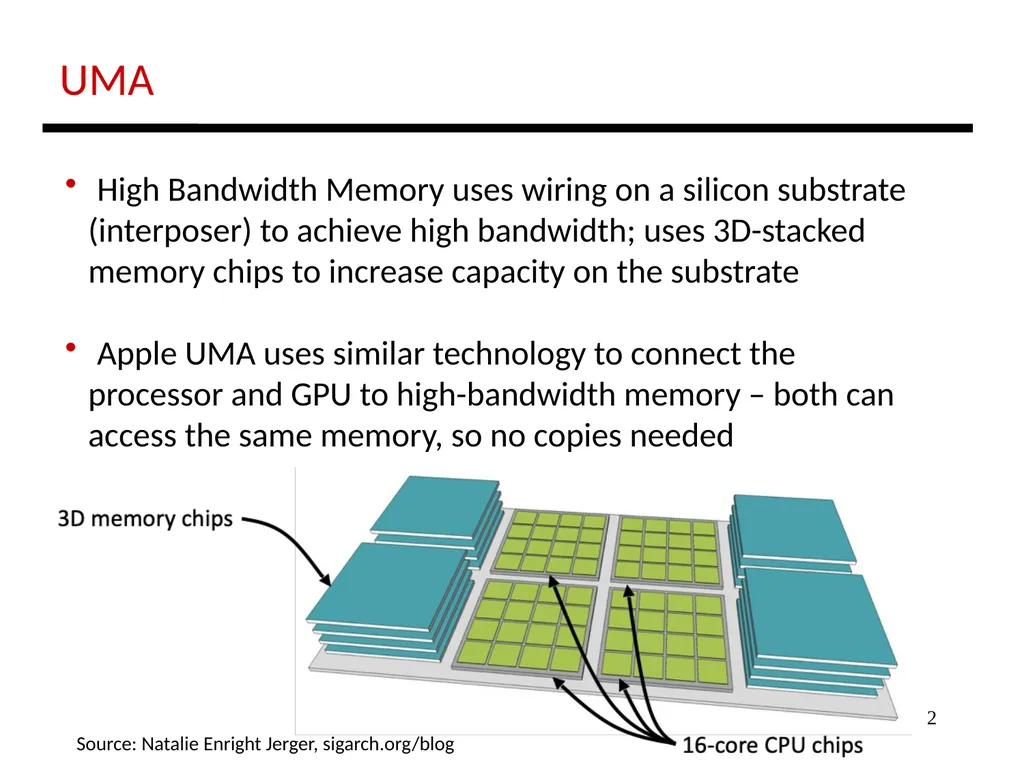 UMA

• High Bandwidth Memory uses wiring on a silicon substrate (interposer) to achieve high bandwidth; uses 3D-stacked memory chips to increase capacity on the substrate

• Apple UMA uses similar technology to connect the processor and GPU to high-bandwidth memory – both can access the same memory, so no copies needed

3D memory chips

16-core CPU chips

2

Source: Natalie Enright Jerger, sigarch.org/blog